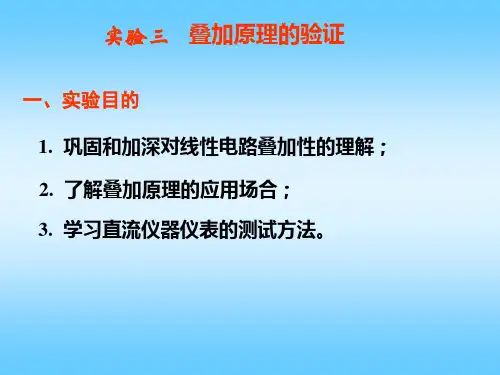 实验三　叠加原理的验证

一、实验目的

1. 巩固和加深对线性电路叠加性的理解；

2. 了解叠加原理的应用场合；

3. 学习直流仪器仪表的测试方法。